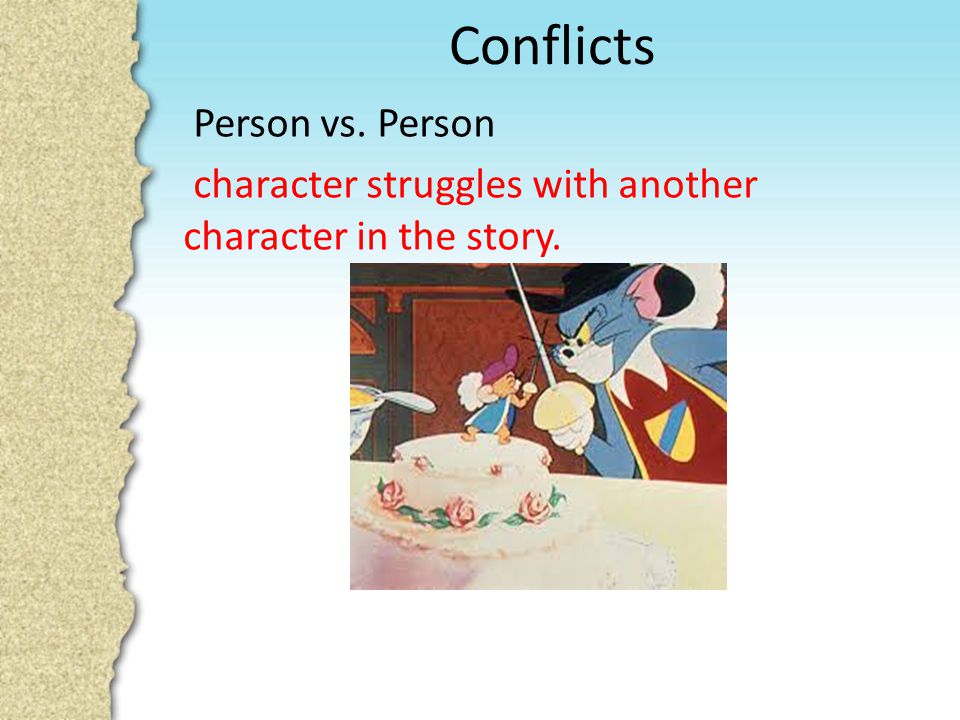 Conflicts

Person vs. Person

character struggles with another character in the story.